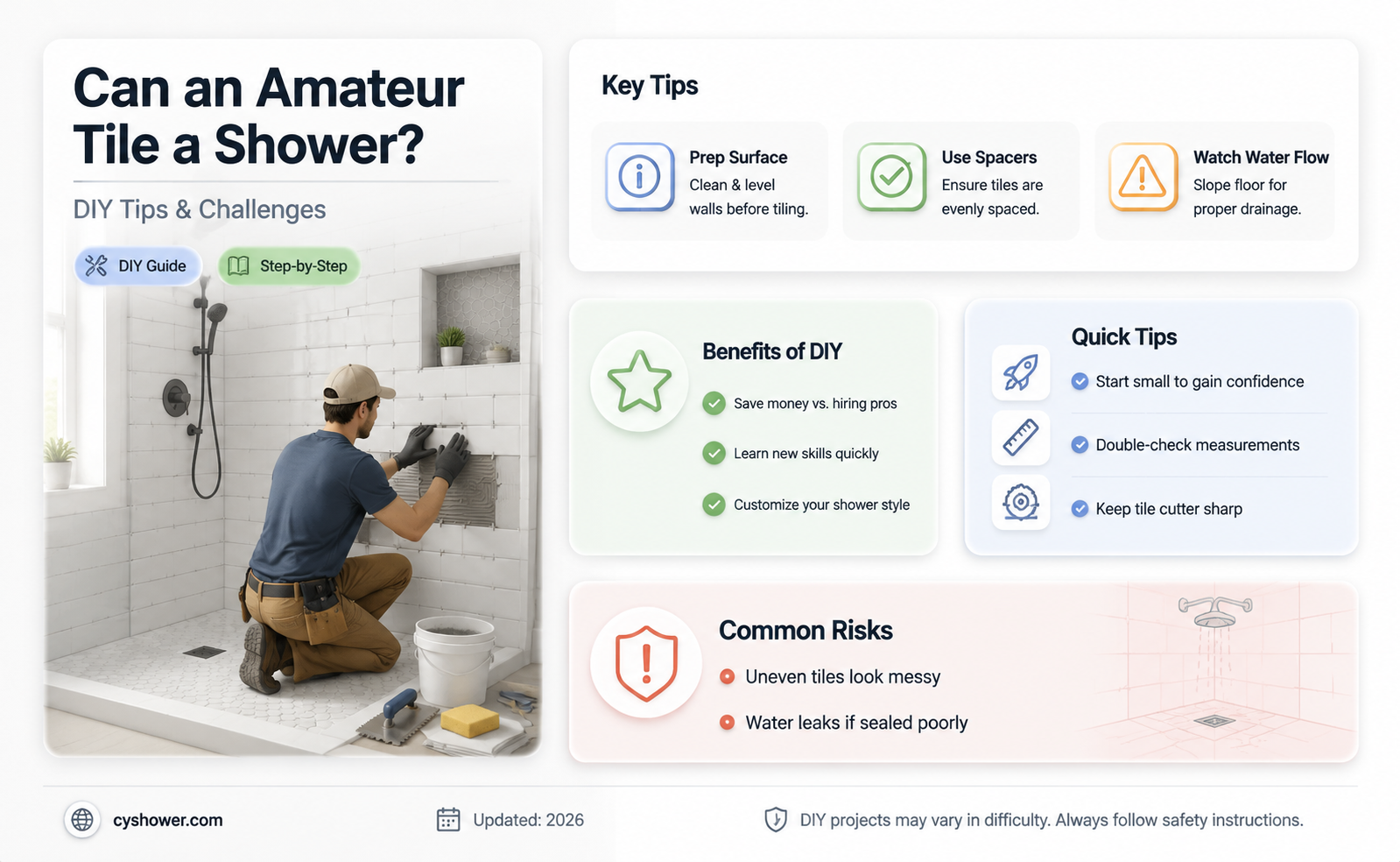 Can an Amateur Tile a Shower?

DIY Tips & Challenges

DIY Guide

Step-by-Step

Key Tips

Prep Surface
Clean & level walls before tiling.

Use Spacers
Ensure tiles are evenly spaced.

Watch Water Flow
Slope floor for proper drainage.

Benefits of DIY

Save money vs. hiring pros

Learn new skills quickly

Customize your shower style

Quick Tips

Start small to gain confidence

Double-check measurements

Keep tile cutter sharp

Common Risks

Uneven tiles look messy

Water leaks if sealed poorly

cyshower.com

Updated: 2026

DIY projects may vary in difficulty. Always follow safety instructions.